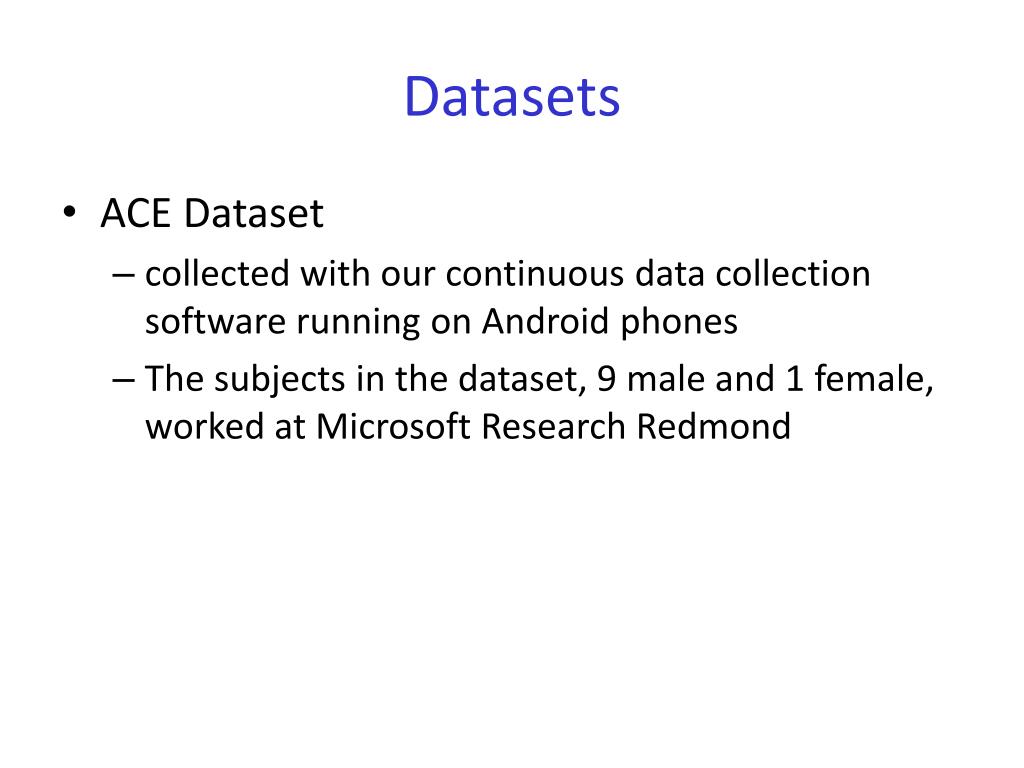 Datasets

• ACE Dataset
– collected with our continuous data collection software running on Android phones
– The subjects in the dataset, 9 male and 1 female, worked at Microsoft Research Redmond